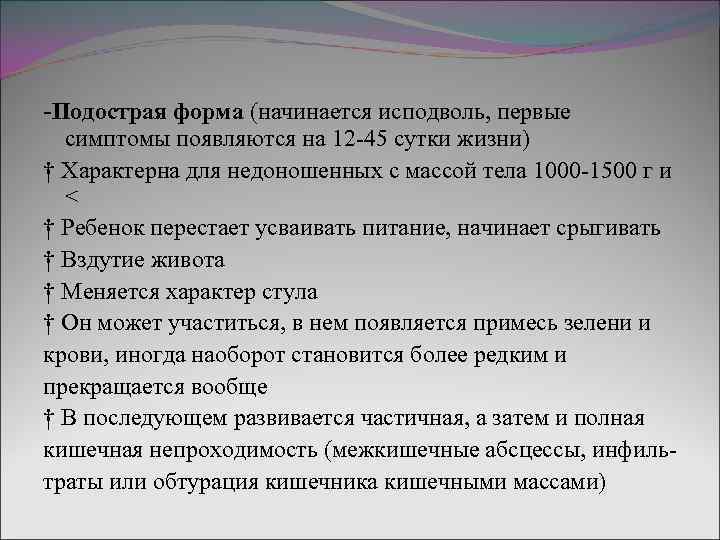 -Подострая форма (начинается исподволь, первые симптомы появляются на 12-45 сутки жизни)

† Характерна для недоношенных с массой тела 1000-1500 г и <

† Ребенок перестает усваивать питание, начинает срыгивать

† Вздутие живота

† Меняется характер стула

† Он может участиться, в нем появляется примесь зелени и крови, иногда наоборот становится более редким и прекращается вообще

† В последующем развивается частичная, а затем и полная кишечная непроходимость (межкишечные абсцессы, инфильтраты или обтурация кишечника кишечными массами)